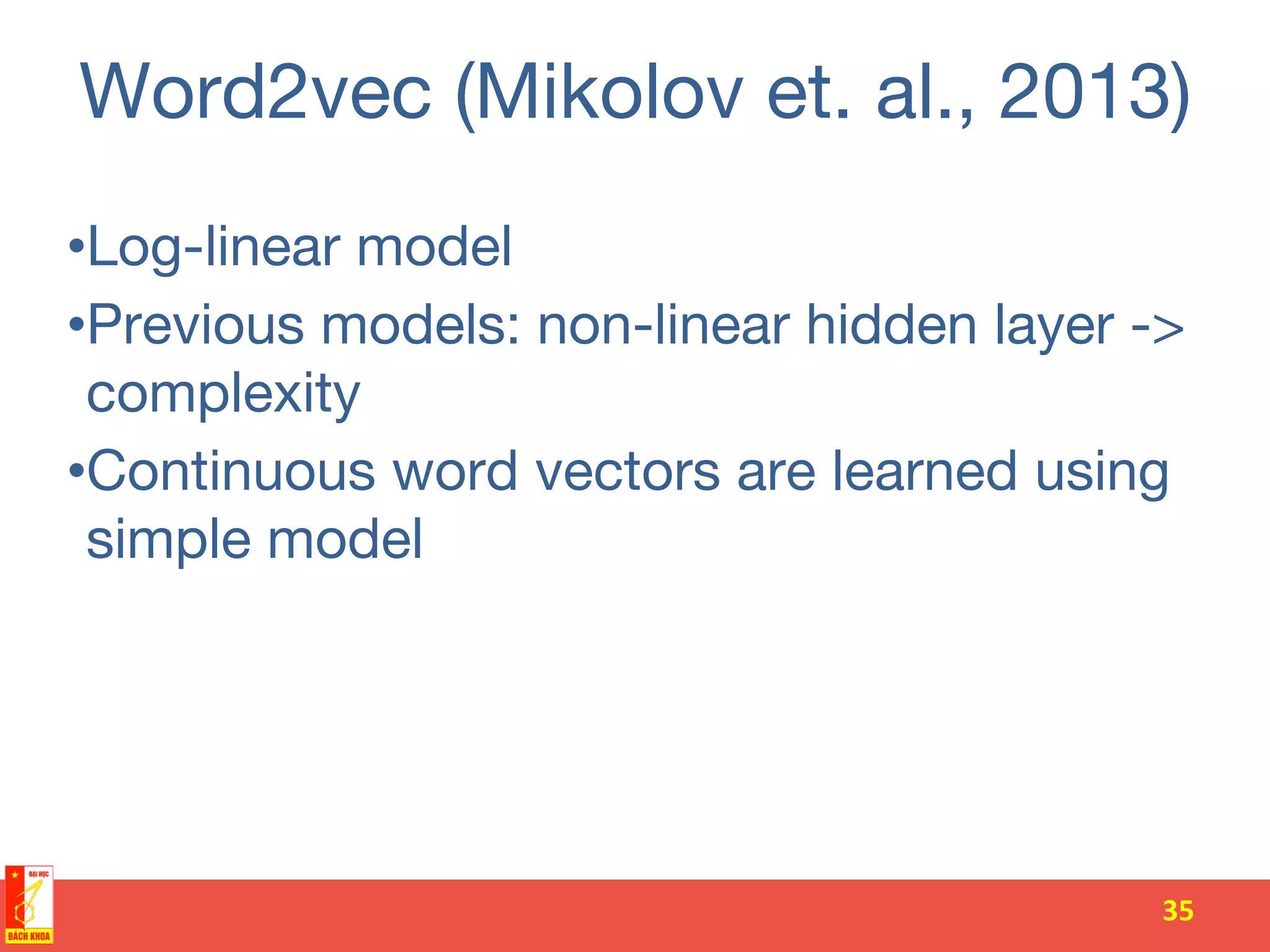 Word2vec (Mikolov et. al., 2013)

•Log-linear model

•Previous models: non-linear hidden layer -> complexity

•Continuous word vectors are learned using simple model

ĐẠI HỌC
BÁCH KHOA

35